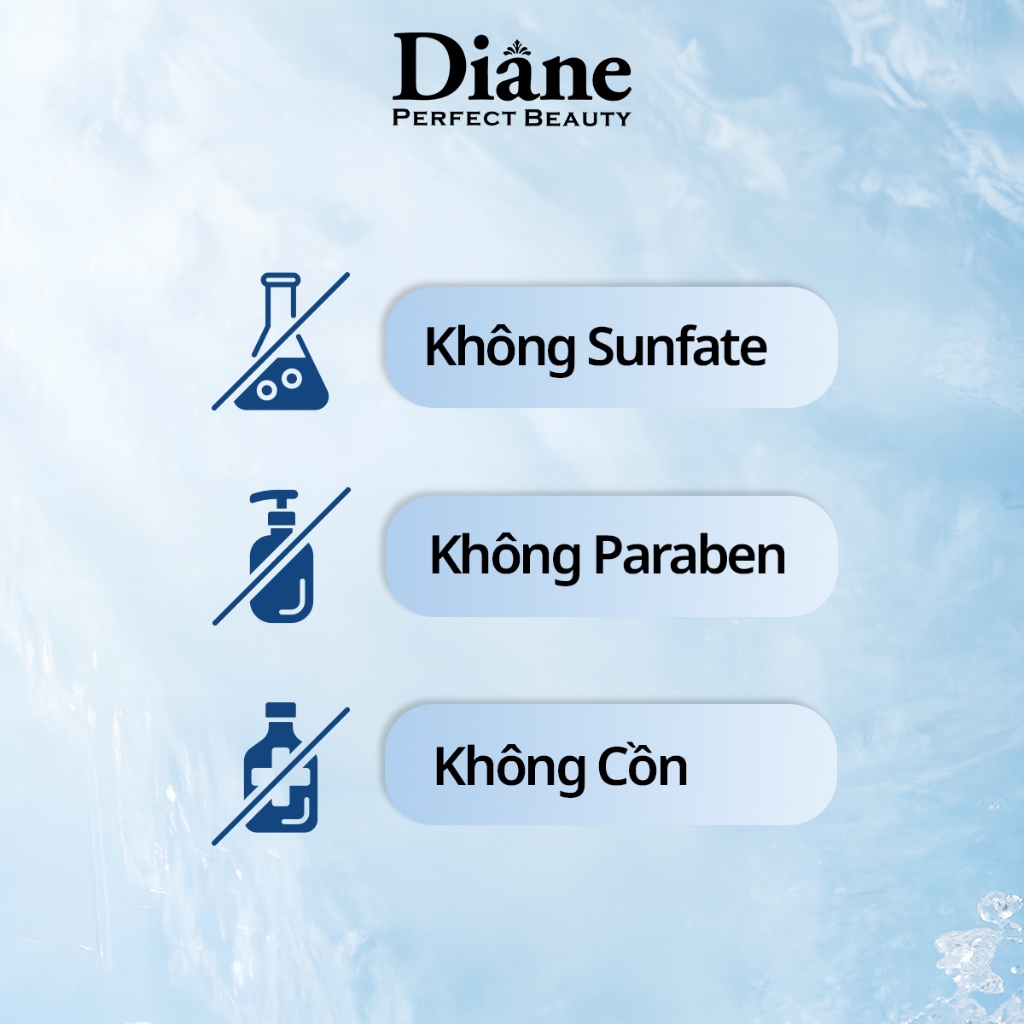 Diane
PERFECT BEAUTY

Không Sunfate

Không Paraben

Không Cồn